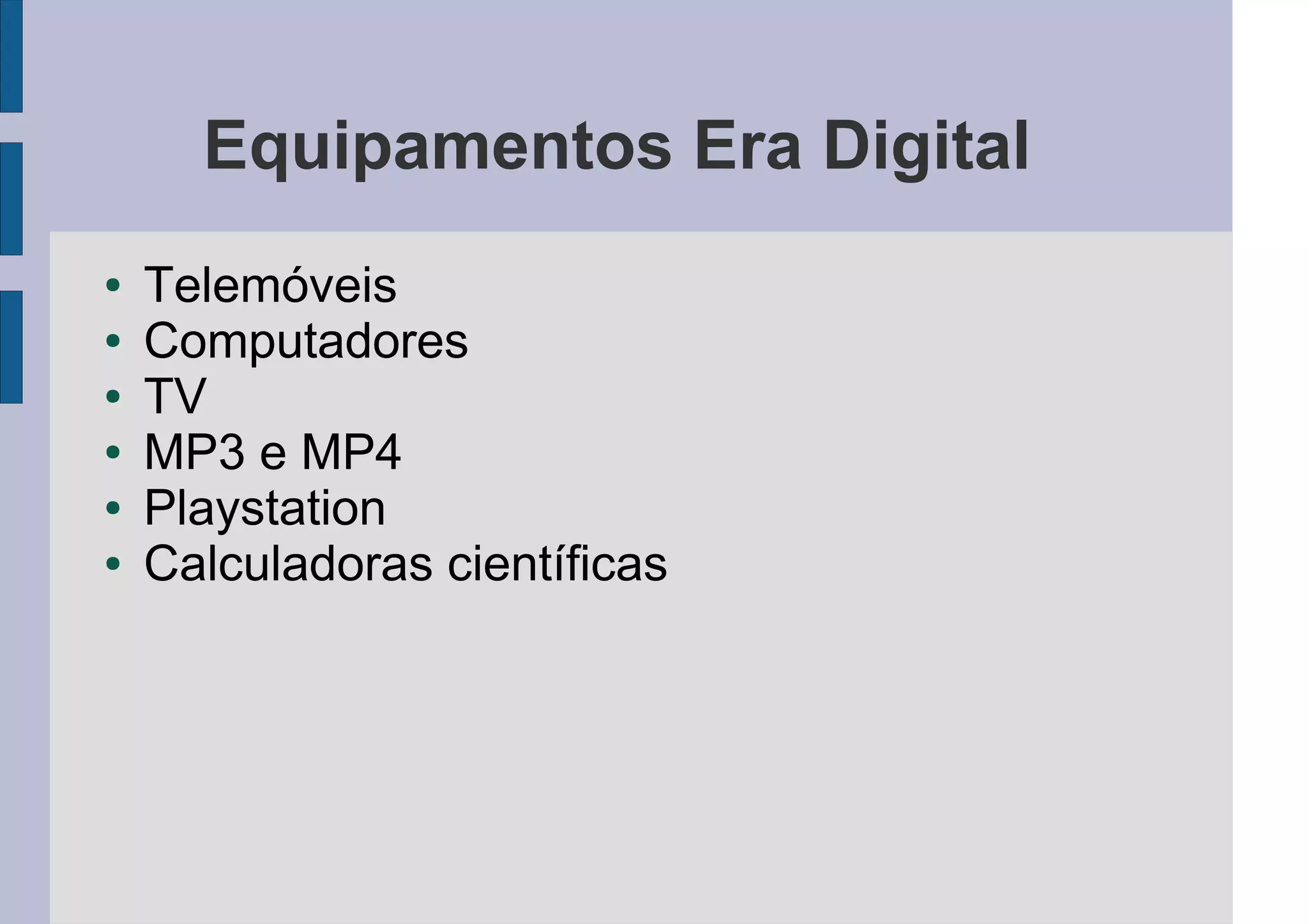 Equipamentos Era Digital

- Telemóveis
- Computadores
- TV
- MP3 e MP4
- Playstation
- Calculadoras científicas